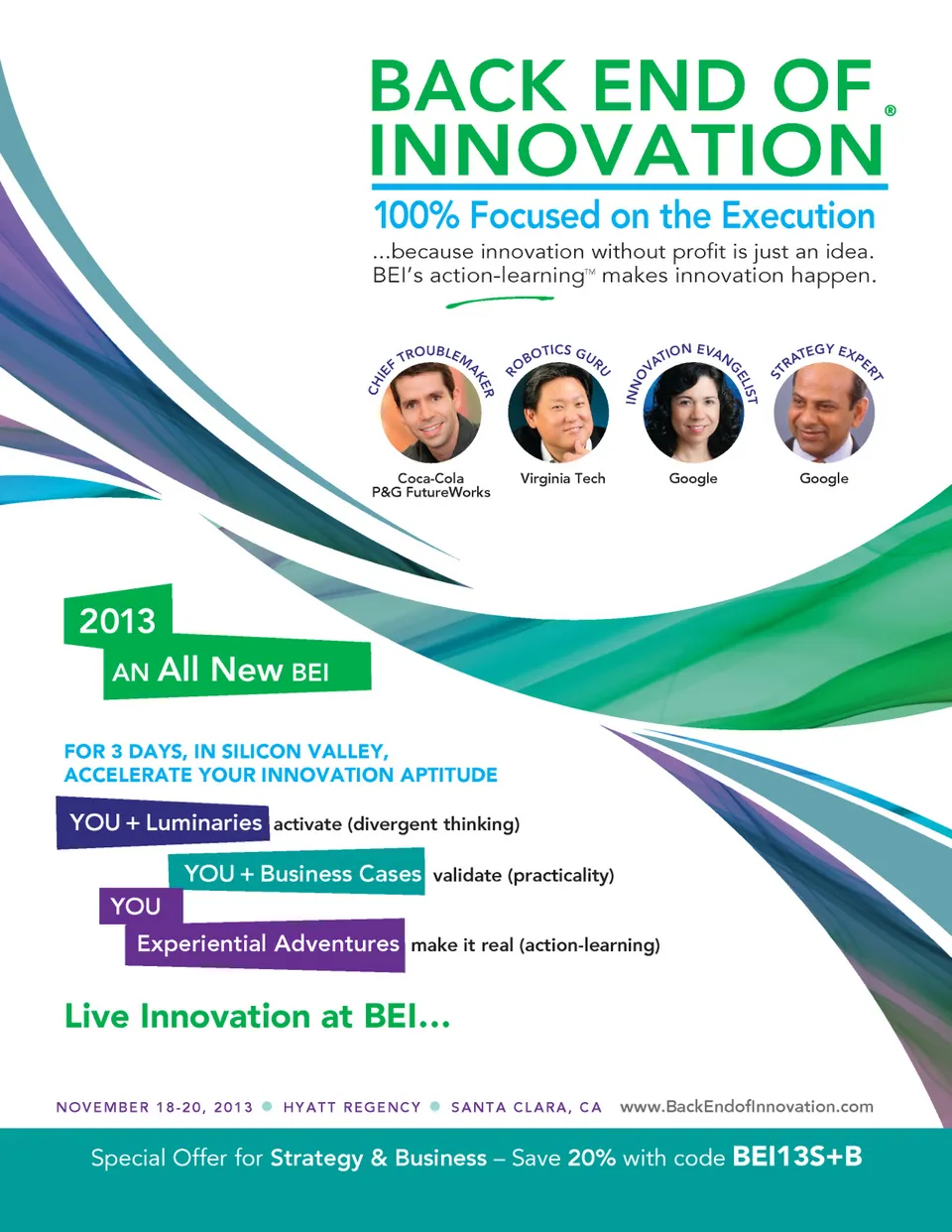 BACK END OF INNOVATION®

100% Focused on the Execution

...because innovation without profit is just an idea. BEI's action-learning™ makes innovation happen.

CHIEF TROUBLEMAKER
Coca-Cola
P&G FutureWorks

ROBOTICS GURU
Virginia Tech

INNOVATION EVANGELIST
Google

STRATEGY EXPERT
Google

2013
AN All New BEI

FOR 3 DAYS, IN SILICON VALLEY,
ACCELERATE YOUR INNOVATION APTITUDE

YOU + Luminaries activate (divergent thinking)

YOU + Business Cases validate (practicality)

YOU
Experiential Adventures make it real (action-learning)

Live Innovation at BEI...

NOVEMBER 18-20, 2013 • HYATT REGENCY • SANTA CLARA, CA www.BackEndofInnovation.com

Special Offer for Strategy & Business – Save 20% with code BEI13S+B